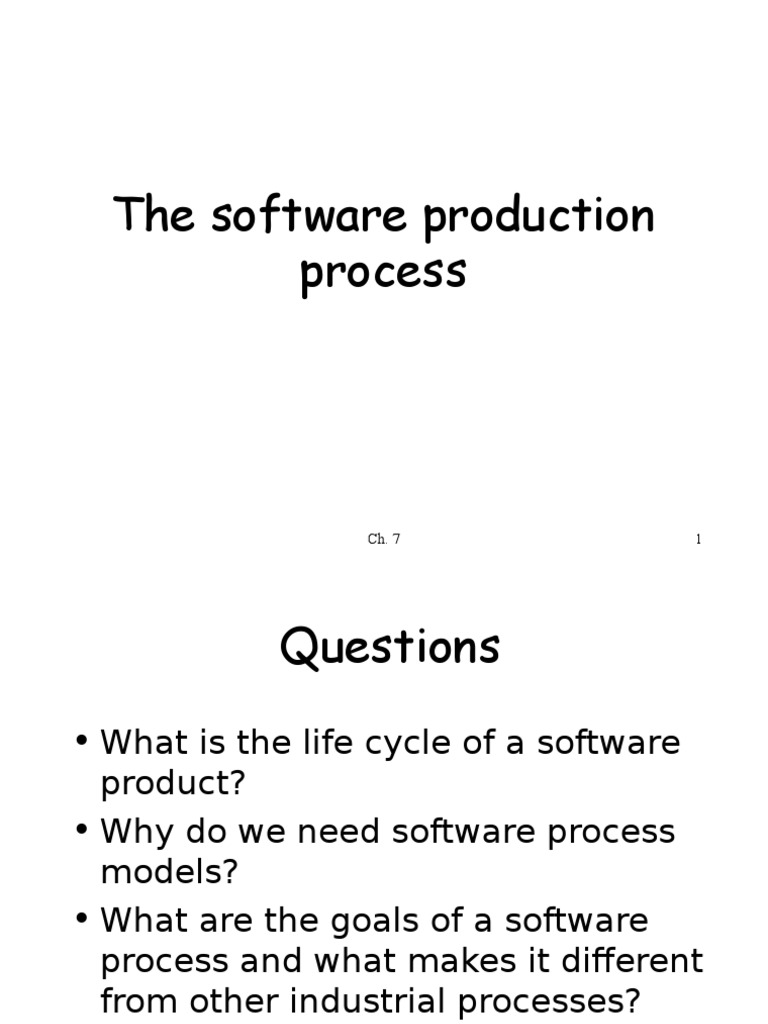 The software production process

Ch. 7

1

Questions

• What is the life cycle of a software product?
• Why do we need software process models?
• What are the goals of a software process and what makes it different from other industrial processes?